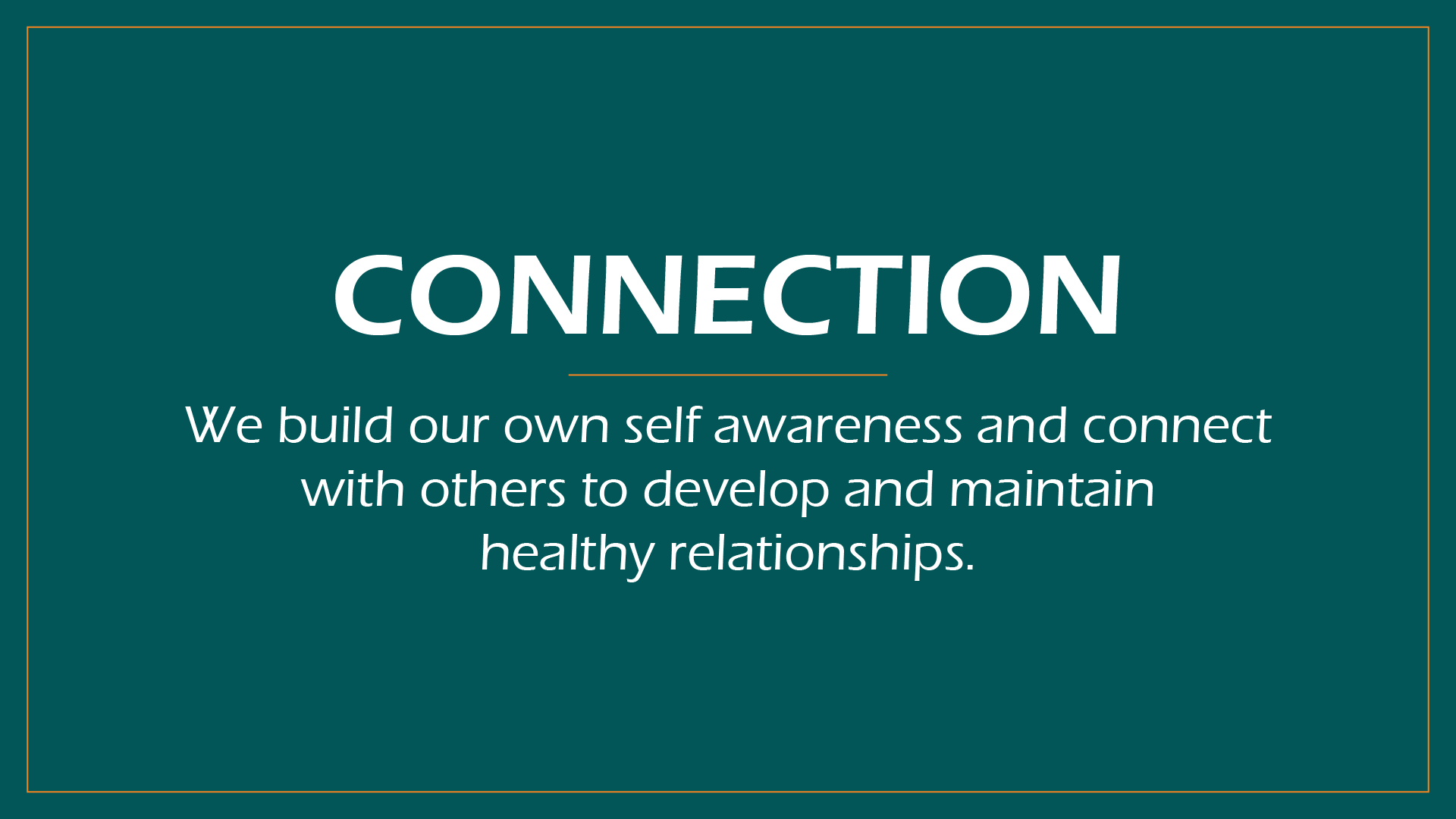 CONNECTION

We build our own self awareness and connect with others to develop and maintain healthy relationships.